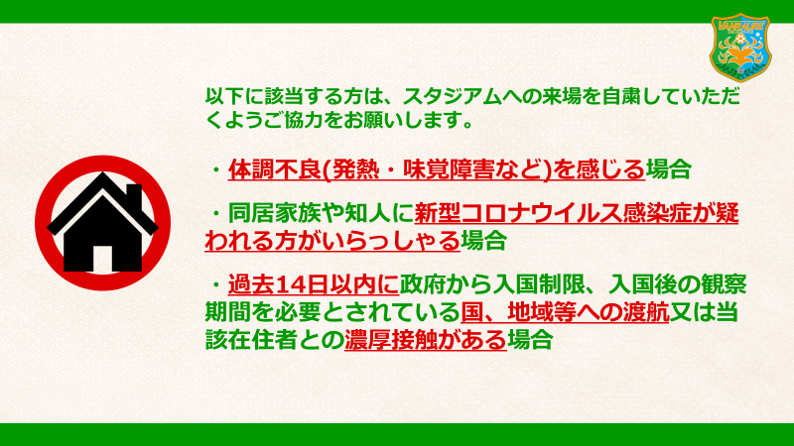 VANRAURE

以下に該当する方は、スタジアムへの来場を自粛していただくようご協力をお願いします。

・体調不良(発熱・味覚障害など)を感じる場合

・同居家族や知人に新型コロナウイルス感染症が疑われる方がいらっしゃる場合

・過去14日以内に政府から入国制限、入国後の観察期間を必要とされている国、地域等への渡航又は当該在住者との濃厚接触がある場合